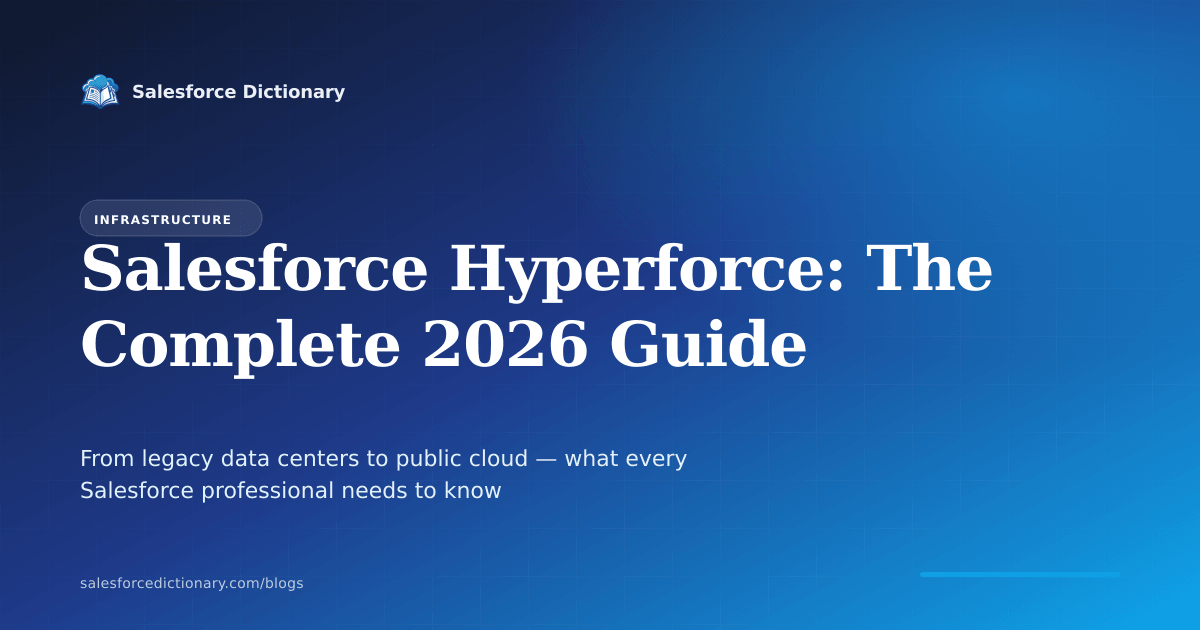 Salesforce Dictionary

INFRASTRUCTURE

Salesforce Hyperforce: The Complete 2026 Guide

From legacy data centers to public cloud — what every Salesforce professional needs to know

salesforcedictionary.com/blogs